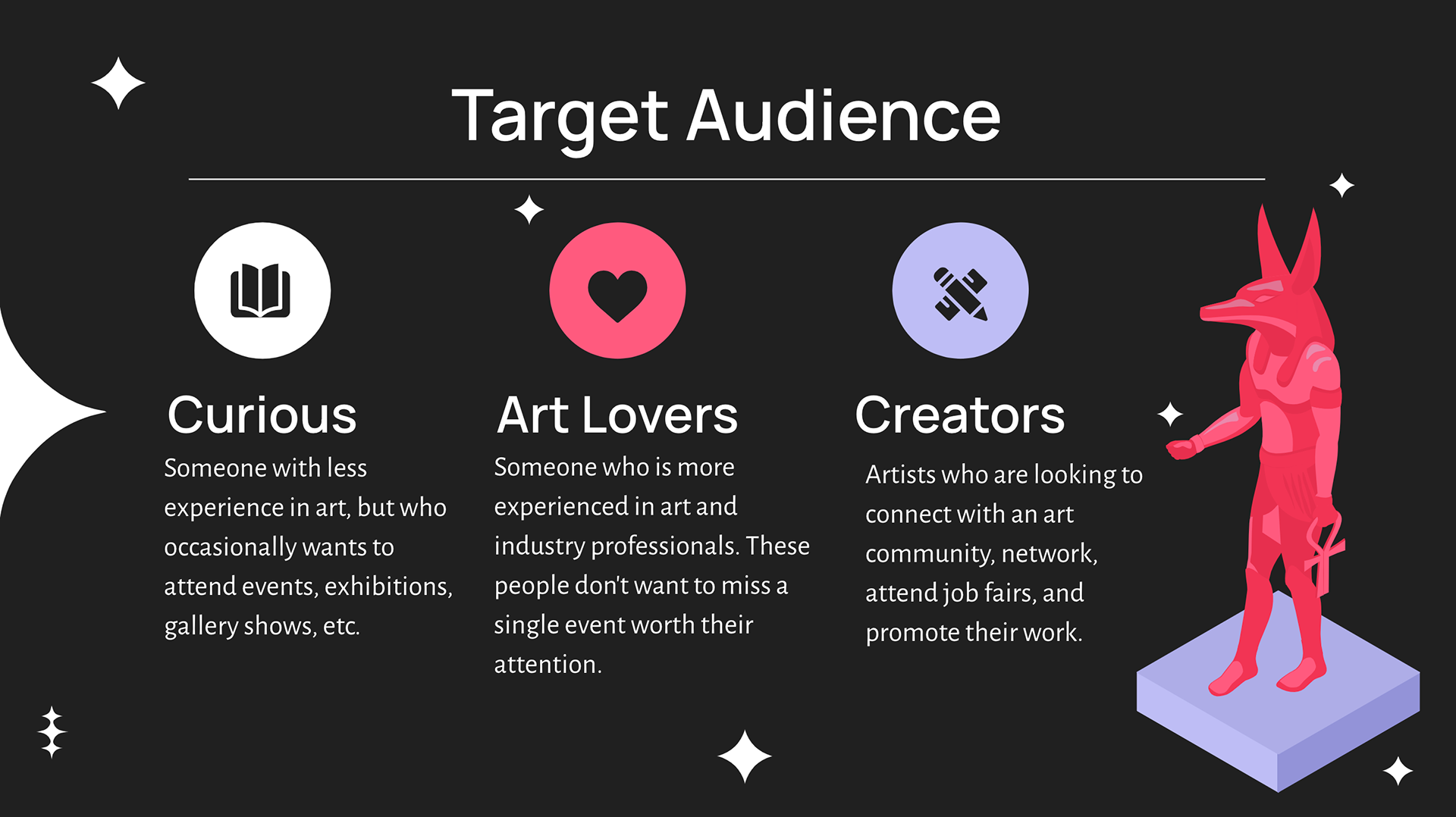 Target Audience

Curious

Someone with less experience in art, but who occasionally wants to attend events, exhibitions, gallery shows, etc.

Art Lovers

Someone who is more experienced in art and industry professionals. These people don't want to miss a single event worth their attention.

Creators

Artists who are looking to connect with an art community, network, attend job fairs, and promote their work.